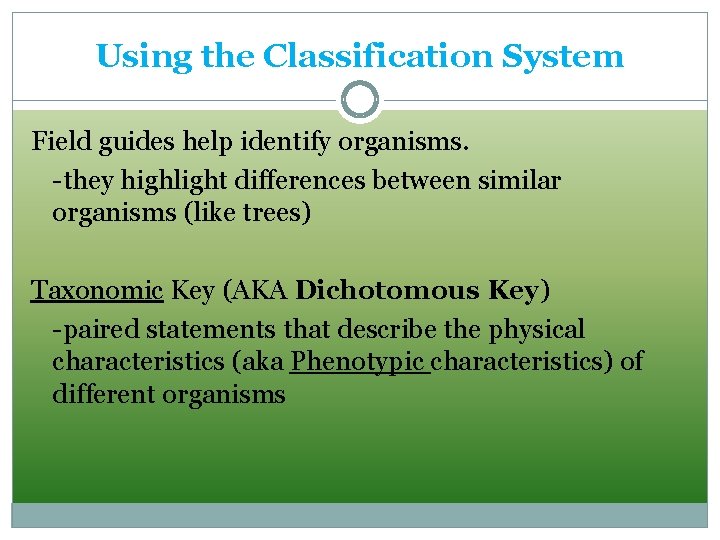 Using the Classification System

Field guides help identify organisms.

-they highlight differences between similar organisms (like trees)

Taxonomic Key (AKA Dichotomous Key)

-paired statements that describe the physical characteristics (aka Phenotypic characteristics) of different organisms